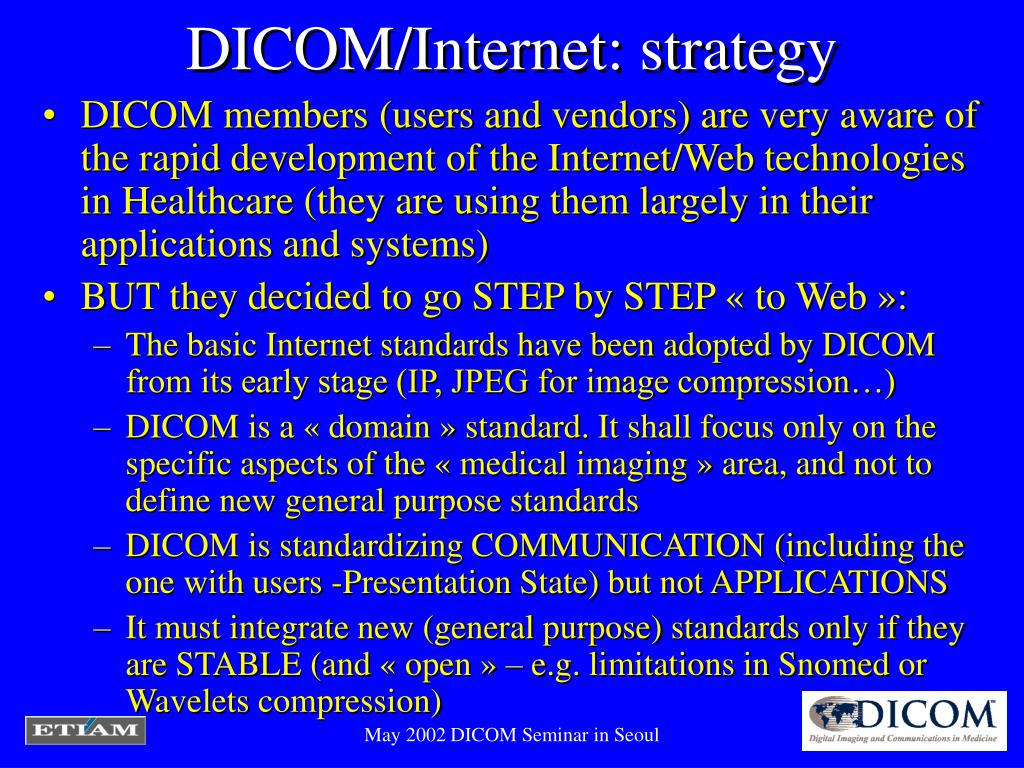 DICOM/Internet: strategy

• DICOM members (users and vendors) are very aware of the rapid development of the Internet/Web technologies in Healthcare (they are using them largely in their applications and systems)

• BUT they decided to go STEP by STEP « to Web »:
– The basic Internet standards have been adopted by DICOM from its early stage (IP, JPEG for image compression…)
– DICOM is a « domain » standard. It shall focus only on the specific aspects of the « medical imaging » area, and not to define new general purpose standards
– DICOM is standardizing COMMUNICATION (including the one with users -Presentation State) but not APPLICATIONS
– It must integrate new (general purpose) standards only if they are STABLE (and « open » – e.g. limitations in Snomed or Wavelets compression)

ETIAM

May 2002 DICOM Seminar in Seoul

DICOM
Digital Imaging and Communications in Medicine